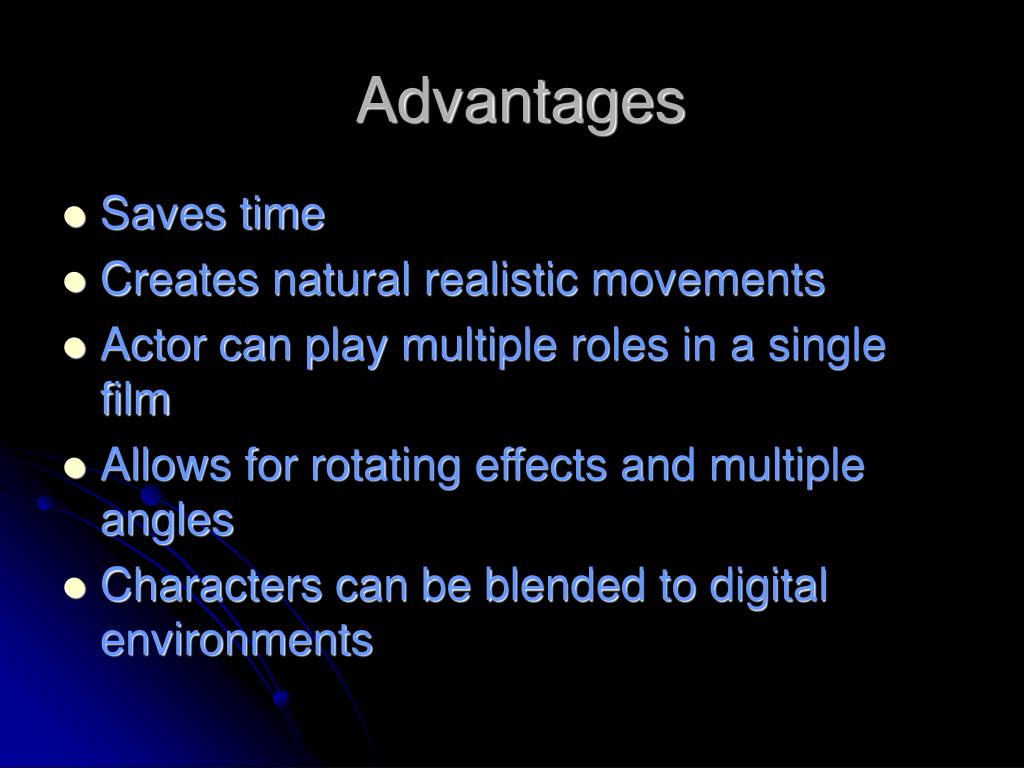 Advantages

- Saves time
- Creates natural realistic movements
- Actor can play multiple roles in a single film
- Allows for rotating effects and multiple angles
- Characters can be blended to digital environments